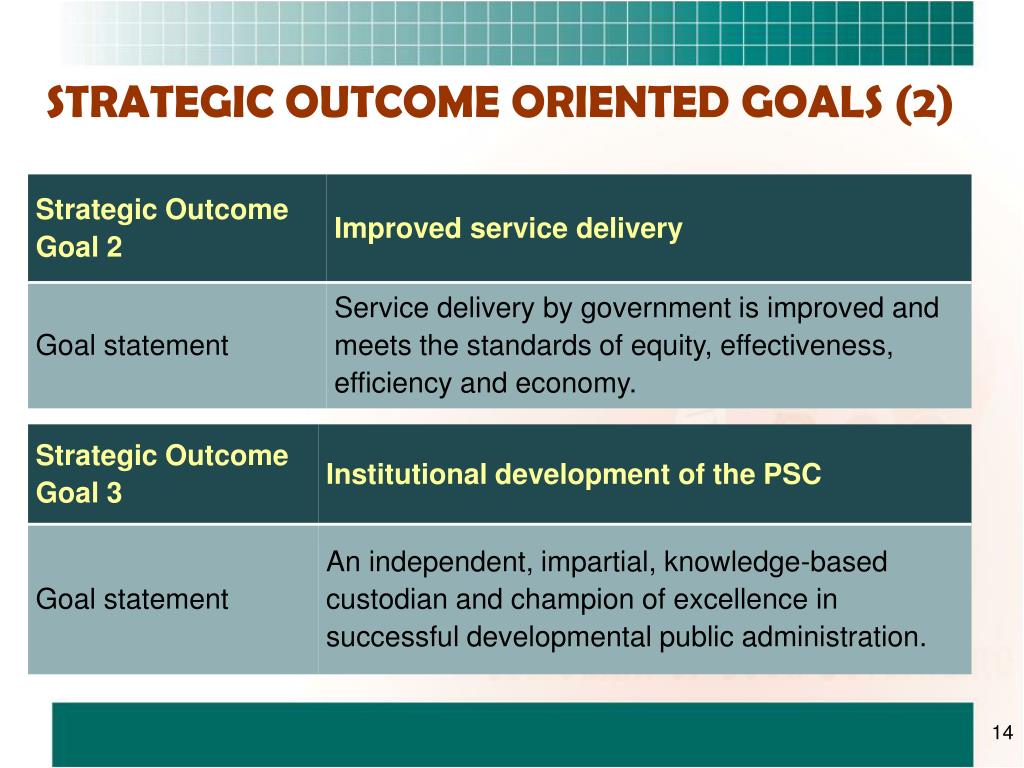 STRATEGIC OUTCOME ORIENTED GOALS (2)

| Strategic Outcome Goal 2 | Improved service delivery |
|---|---|
| Goal statement | Service delivery by government is improved and meets the standards of equity, effectiveness, efficiency and economy. |

| Strategic Outcome Goal 3 | Institutional development of the PSC |
|---|---|
| Goal statement | An independent, impartial, knowledge-based custodian and champion of excellence in successful developmental public administration. |

14